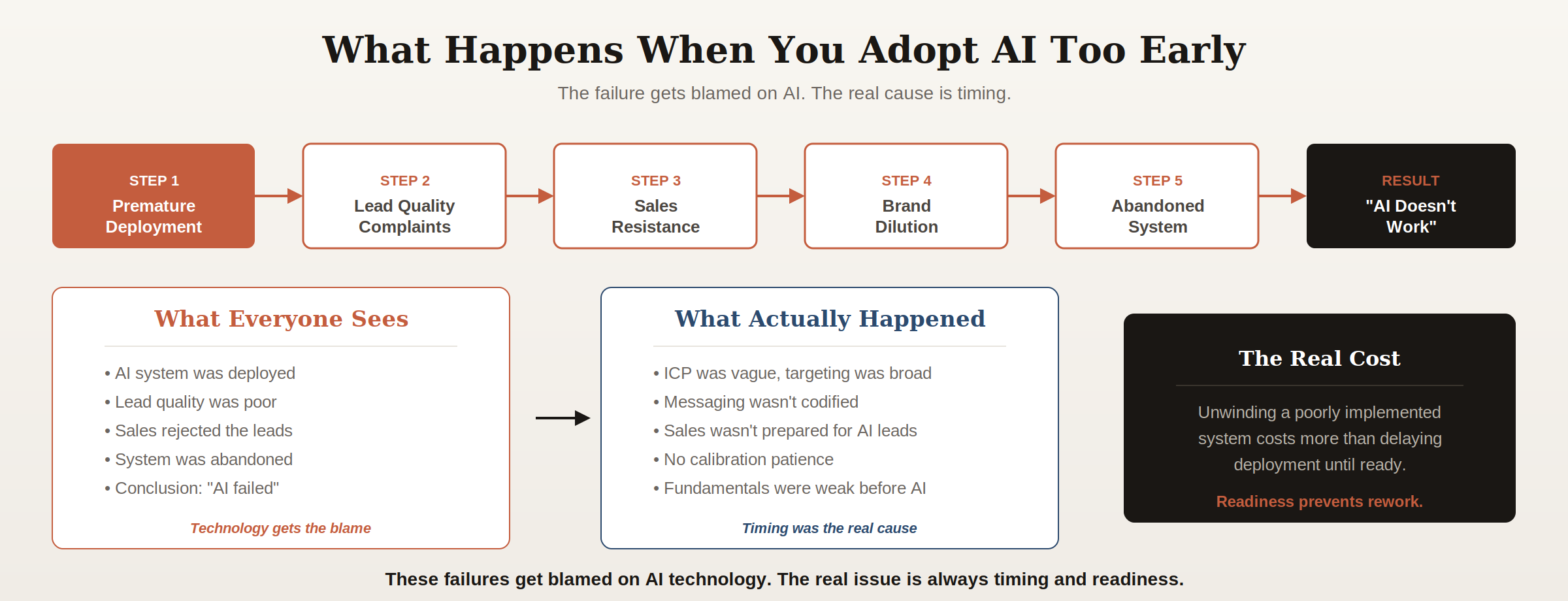 What Happens When You Adopt AI Too Early

The failure gets blamed on AI. The real cause is timing.

STEP 1
Premature Deployment

STEP 2
Lead Quality Complaints

STEP 3
Sales Resistance

STEP 4
Brand Dilution

STEP 5
Abandoned System

RESULT
"AI Doesn't Work"

What Everyone Sees

• AI system was deployed
• Lead quality was poor
• Sales rejected the leads
• System was abandoned
• Conclusion: "AI failed"

Technology gets the blame

What Actually Happened

• ICP was vague, targeting was broad
• Messaging wasn't codified
• Sales wasn't prepared for AI leads
• No calibration patience
• Fundamentals were weak before AI

Timing was the real cause

The Real Cost

Unwinding a poorly implemented system costs more than delaying deployment until ready.

Readiness prevents rework.

These failures get blamed on AI technology. The real issue is always timing and readiness.